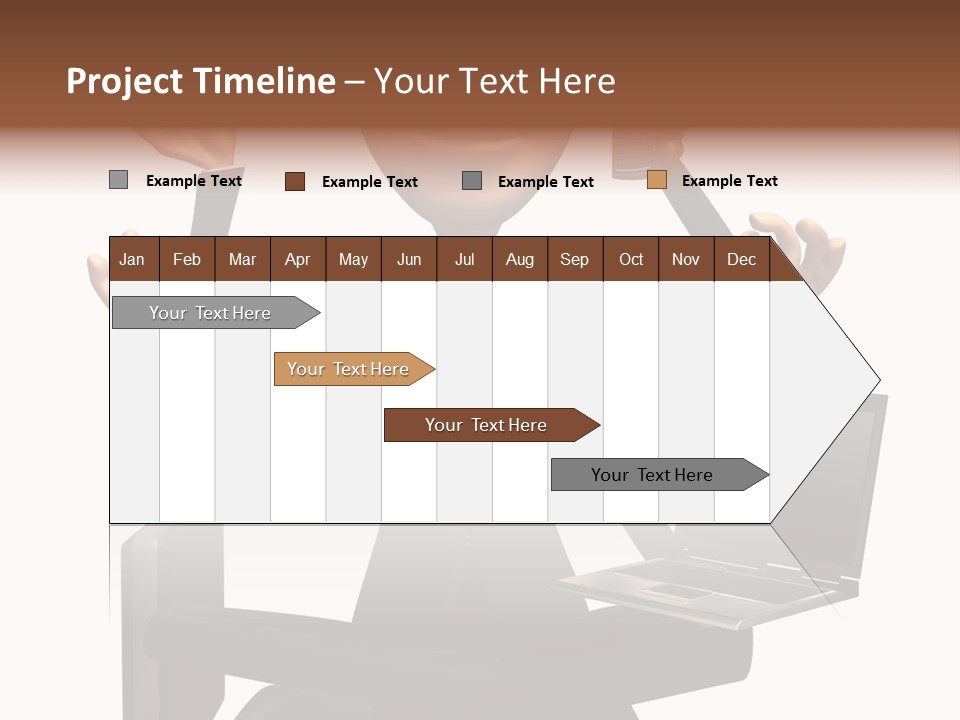 Project Timeline – Your Text Here

Example Text
Example Text
Example Text
Example Text

| Jan | Feb | Mar | Apr | May | Jun | Jul | Aug | Sep | Oct | Nov | Dec |
|---|---|---|---|---|---|---|---|---|---|---|---|

Your Text Here

Your Text Here

Your Text Here

Your Text Here